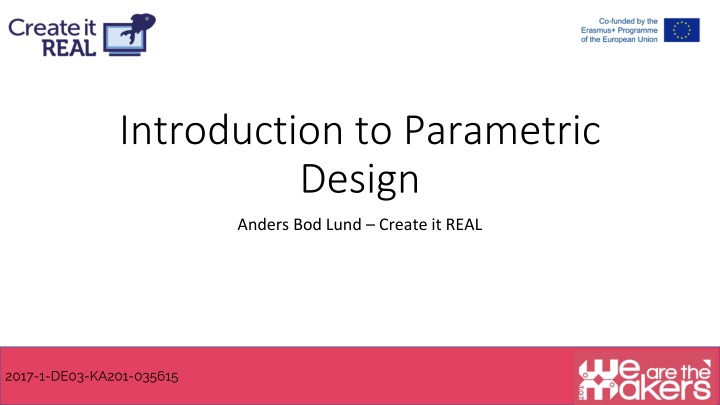 Create it REAL

Co-funded by the Erasmus+ Programme of the European Union

Introduction to Parametric Design

Anders Bod Lund – Create it REAL

2017-1-DE03-KA201-035615

We are the makers